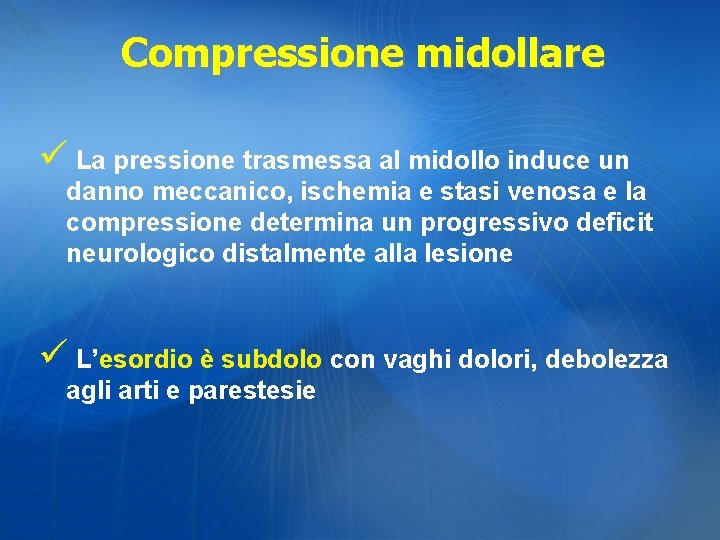 Compressione midollare

✓ La pressione trasmessa al midollo induce un danno meccanico, ischemia e stasi venosa e la compressione determina un progressivo deficit neurologico distalmente alla lesione

✓ L'esordio è subdolo con vaghi dolori, debolezza agli arti e parestesie